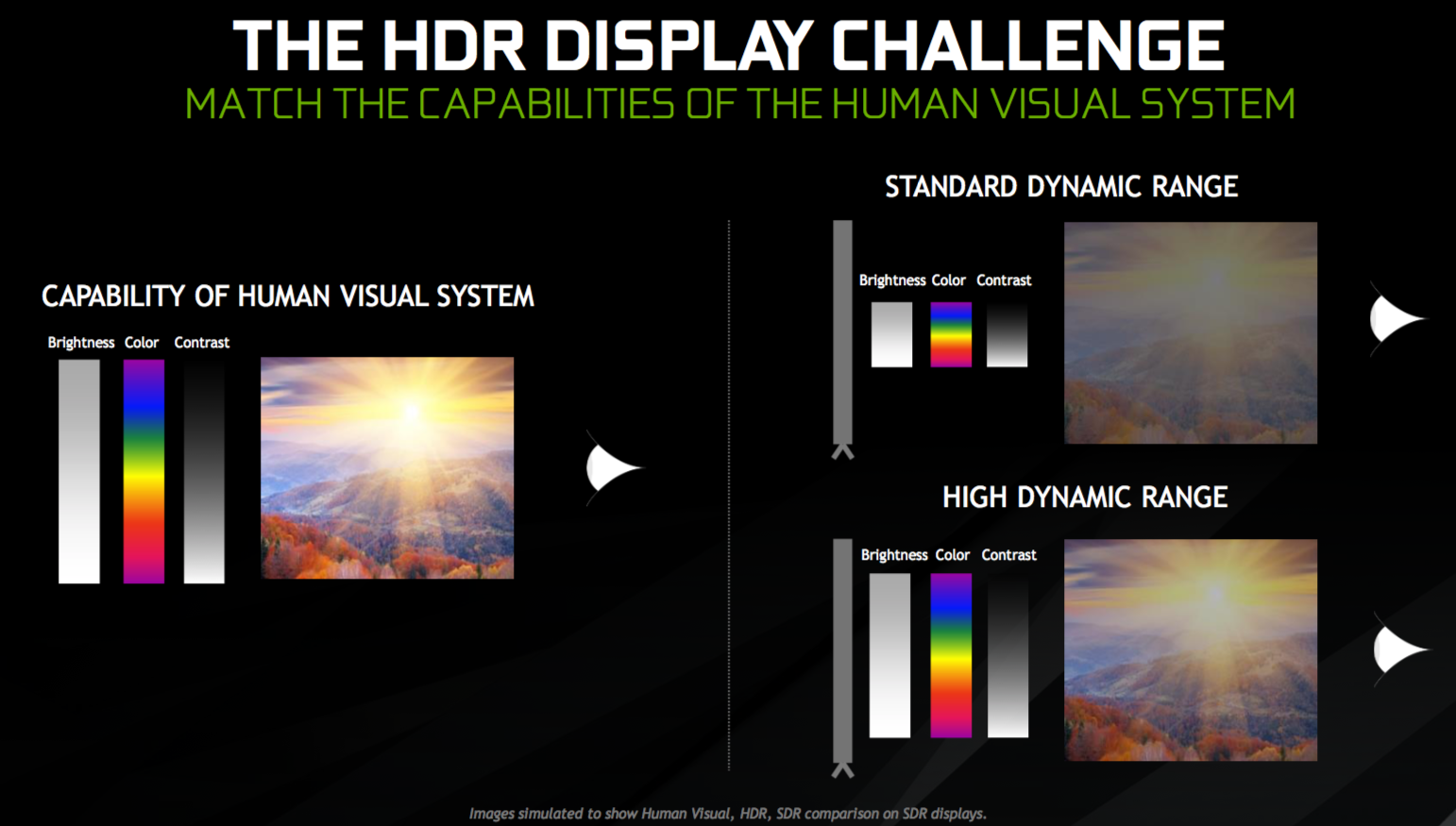 THE HDR DISPLAY CHALLENGE
MATCH THE CAPABILITIES OF THE HUMAN VISUAL SYSTEM

CAPABILITY OF HUMAN VISUAL SYSTEM
Brightness Color Contrast

STANDARD DYNAMIC RANGE
Brightness Color Contrast

HIGH DYNAMIC RANGE
Brightness Color Contrast

Images simulated to show Human Visual, HDR, SDR comparison on SDR displays.